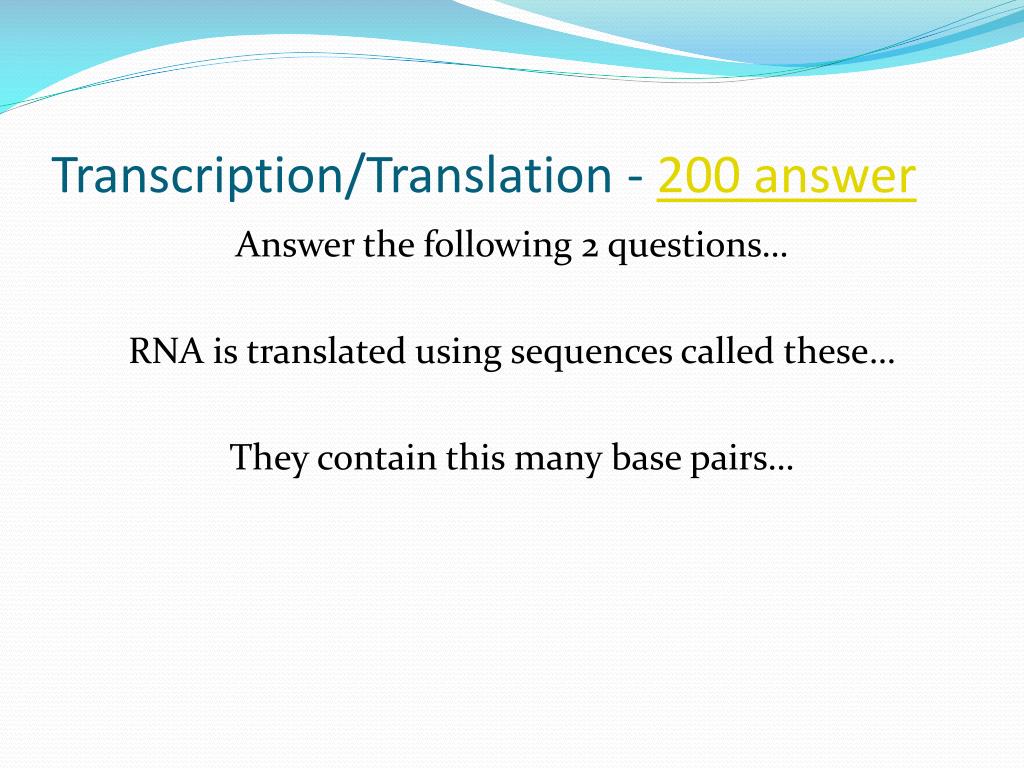 Transcription/Translation - 200 answer

Answer the following 2 questions…

RNA is translated using sequences called these…

They contain this many base pairs…